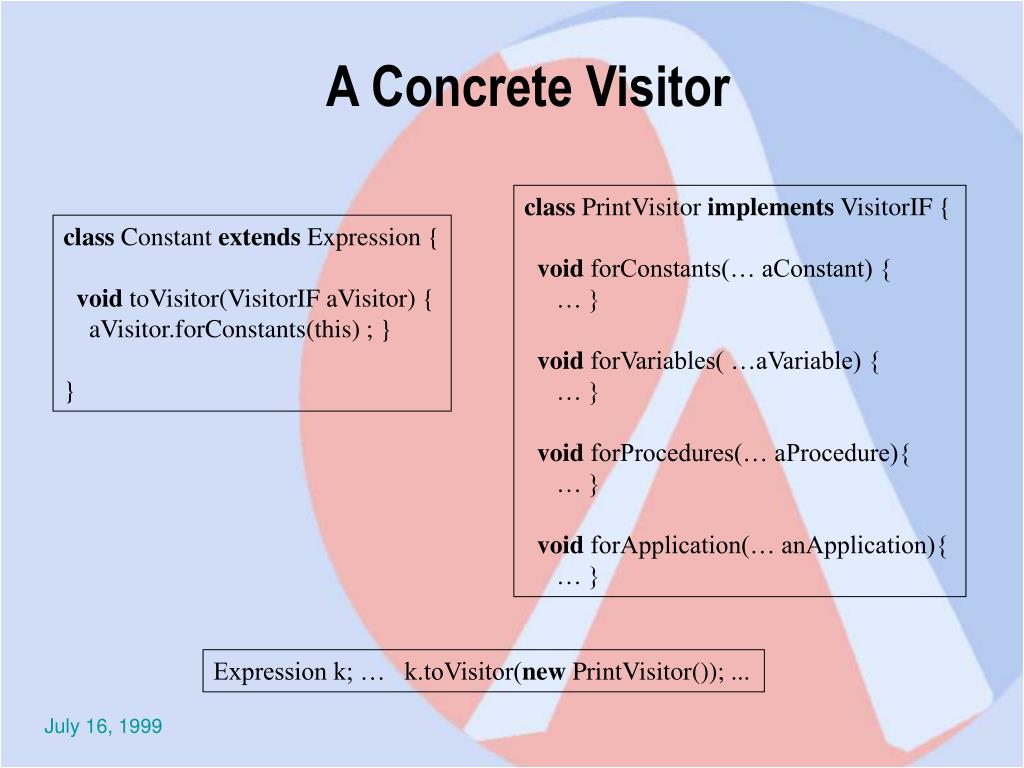 A Concrete Visitor

class Constant extends Expression {

void toVisitor(VisitorIF aVisitor) {
aVisitor.forConstants(this) ; }

}

class PrintVisitor implements VisitorIF {

void forConstants(… aConstant) {
… }

void forVariables( …aVariable) {
… }

void forProcedures(… aProcedure){
… }

void forApplication(… anApplication){
… }

Expression k; … k.toVisitor(new PrintVisitor()); ...

July 16, 1999